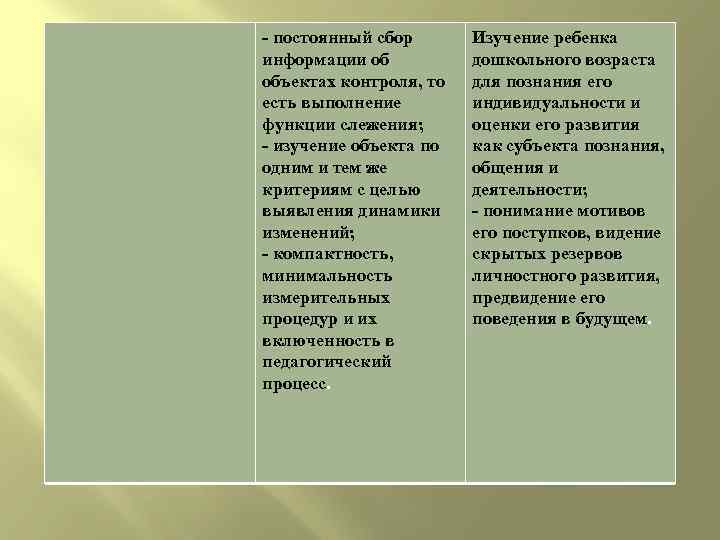 | | - постоянный сбор информации об объектах контроля, то есть выполнение функции слежения; - изучение объекта по одним и тем же критериям с целью выявления динамики изменений; - компактность, минимальность измерительных процедур и их включенность в педагогический процесс. | Изучение ребенка дошкольного возраста для познания его индивидуальности и оценки его развития как субъекта познания, общения и деятельности; - понимание мотивов его поступков, видение скрытых резервов личностного развития, предвидение его поведения в будущем. |
|---|---|---|